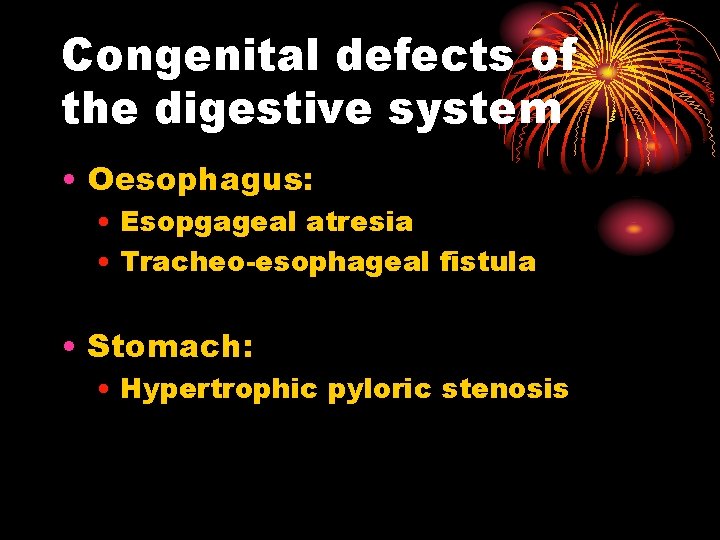 Congenital defects of the digestive system

• Oesophagus:
  • Esopgageal atresia
  • Tracheo-esophageal fistula

• Stomach:
  • Hypertrophic pyloric stenosis